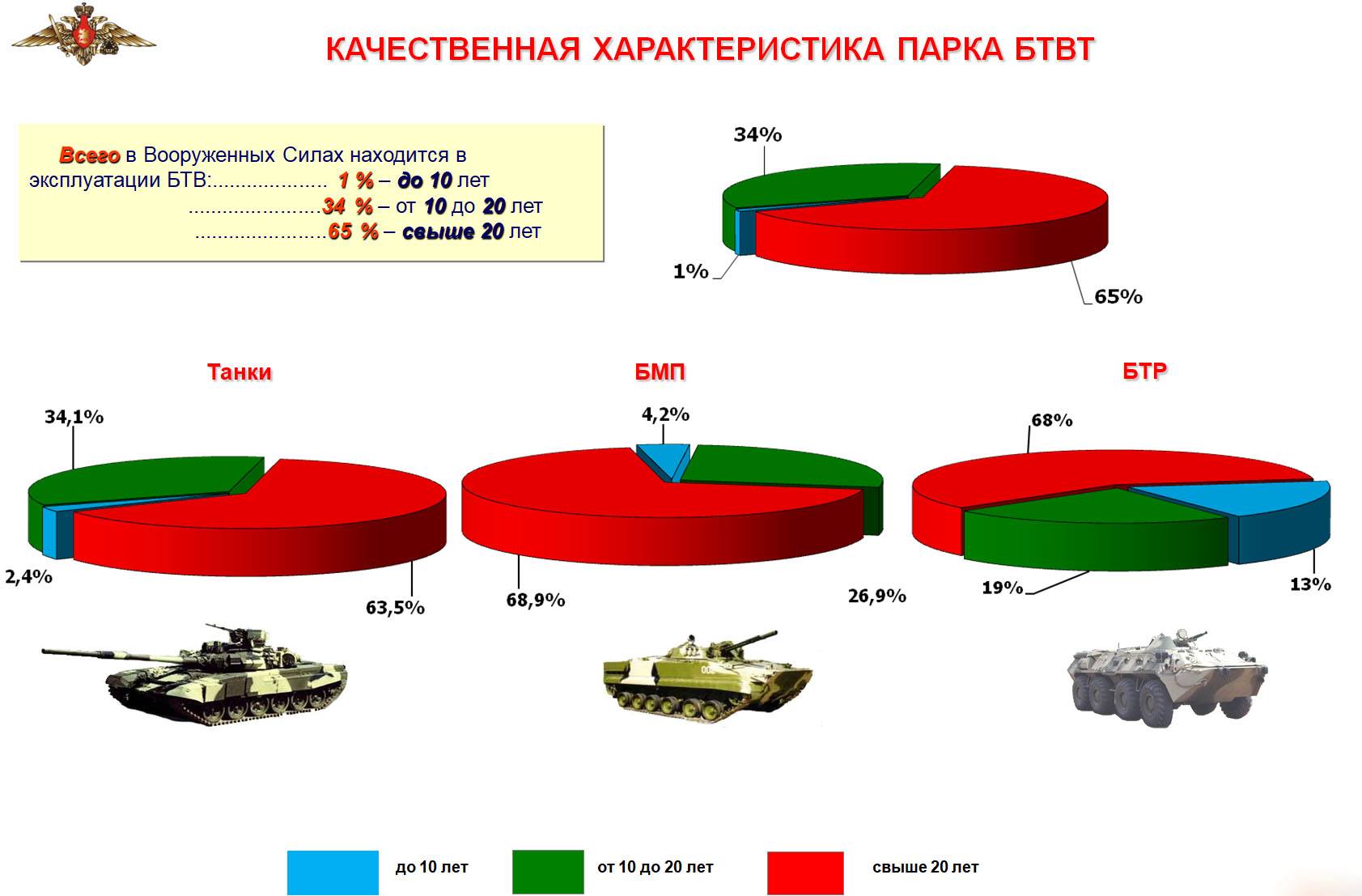 КАЧЕСТВЕННАЯ ХАРАКТЕРИСТИКА ПАРКА БТВТ

Всего в Вооруженных Силах находится в эксплуатации БТВ:.................... 1 % – до 10 лет
.......................34 % – от 10 до 20 лет
.......................65 % – свыше 20 лет

34%
1%
65%

Танки
34,1%
2,4%
63,5%

БМП
4,2%
68,9%
26,9%

БТР
68%
19%
13%

до 10 лет
от 10 до 20 лет
свыше 20 лет